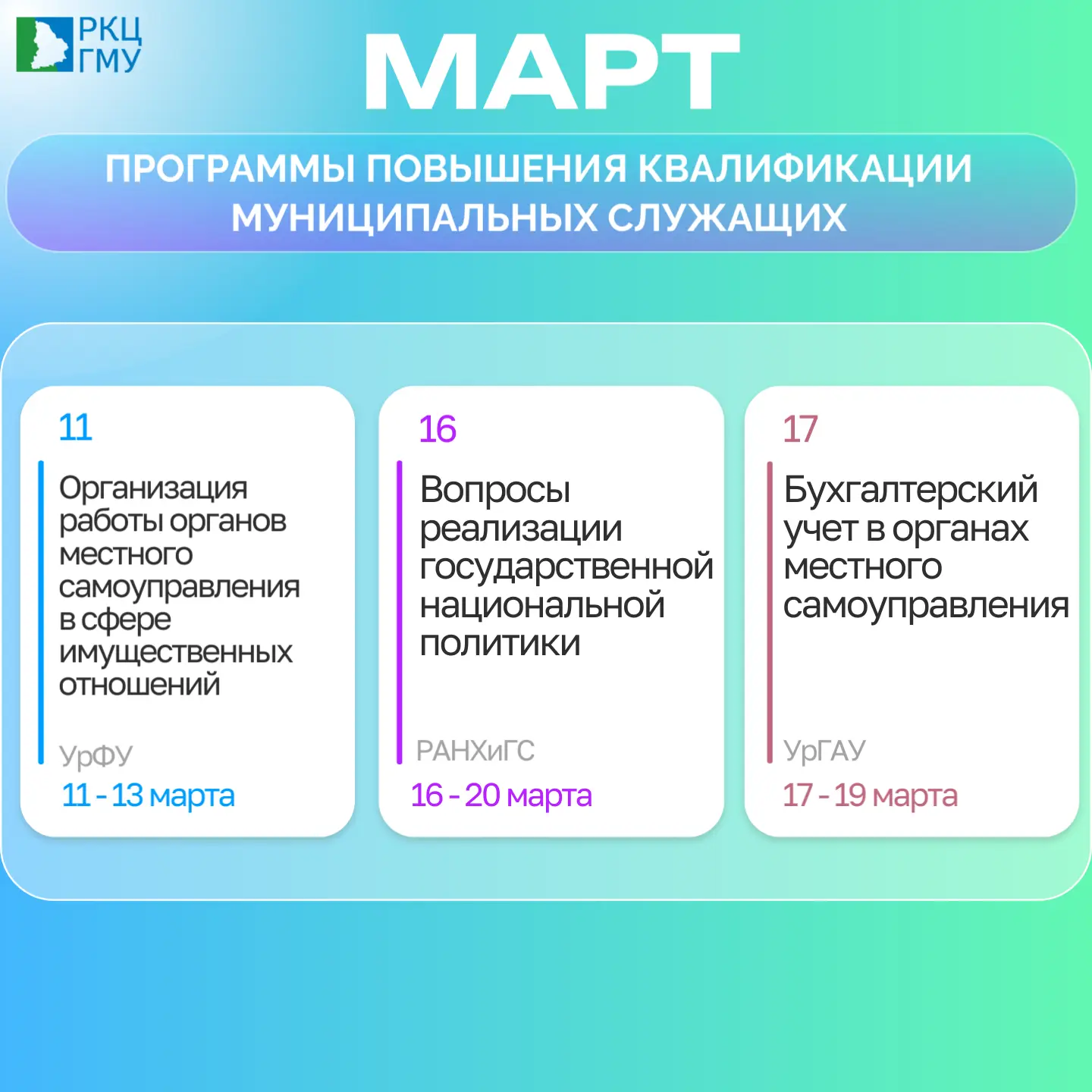 РКЦ ГМУ

МАРТ

ПРОГРАММЫ ПОВЫШЕНИЯ КВАЛИФИКАЦИИ МУНИЦИПАЛЬНЫХ СЛУЖАЩИХ

11

Организация работы органов местного самоуправления в сфере имущественных отношений

УрФУ

11 - 13 марта

16

Вопросы реализации государственной национальной политики

РАНХиГС

16 - 20 марта

17

Бухгалтерский учет в органах местного самоуправления

УрГАУ

17 - 19 марта